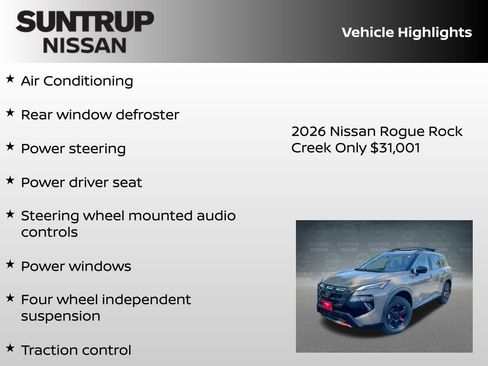 SUNTRUP NISSAN

Vehicle Highlights

★ Air Conditioning

★ Rear window defroster

★ Power steering

★ Power driver seat

★ Steering wheel mounted audio controls

★ Power windows

★ Four wheel independent suspension

★ Traction control

2026 Nissan Rogue Rock Creek Only $31,001